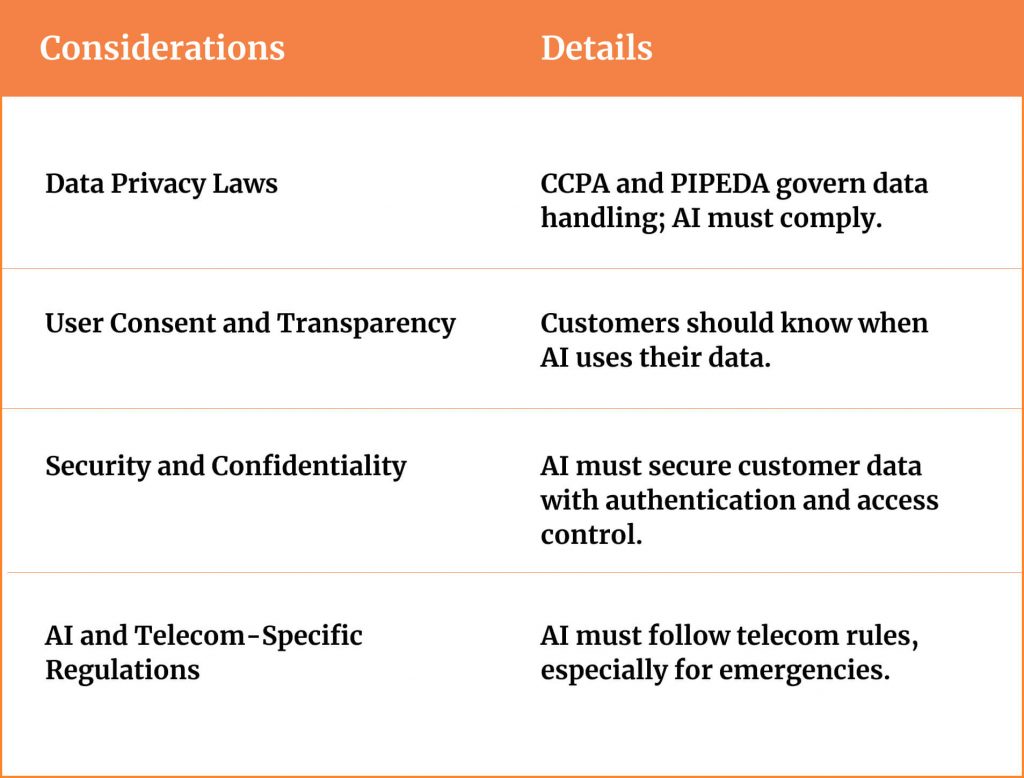 | Considerations | Details |
|---|---|
| Data Privacy Laws | CCPA and PIPEDA govern data handling; AI must comply. |
| User Consent and Transparency | Customers should know when AI uses their data. |
| Security and Confidentiality | AI must secure customer data with authentication and access control. |
| AI and Telecom-Specific Regulations | AI must follow telecom rules, especially for emergencies. |